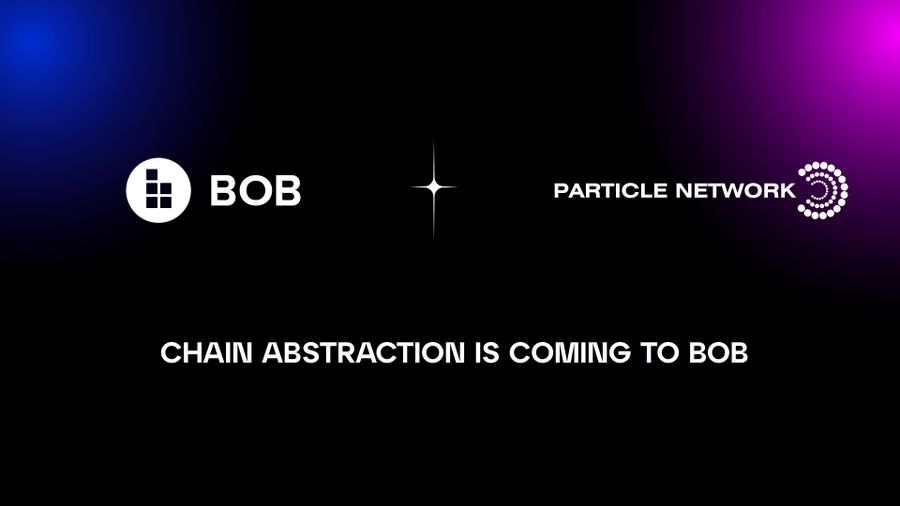 BOB

PARTICLE NETWORK

CHAIN ABSTRACTION IS COMING TO BOB